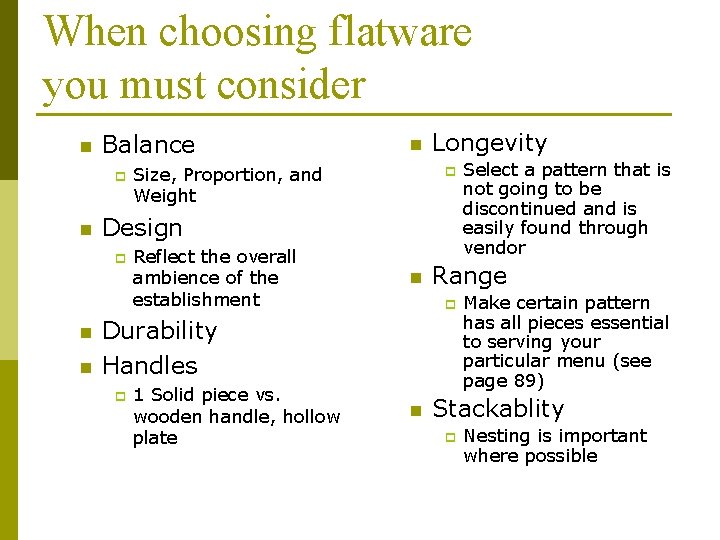 When choosing flatware you must consider

Balance
Size, Proportion, and Weight
Design
Reflect the overall ambience of the establishment
Durability
Handles
1 Solid piece vs. wooden handle, hollow plate

Longevity
Select a pattern that is not going to be discontinued and is easily found through vendor
Range
Make certain pattern has all pieces essential to serving your particular menu (see page 89)
Stackablity
Nesting is important where possible